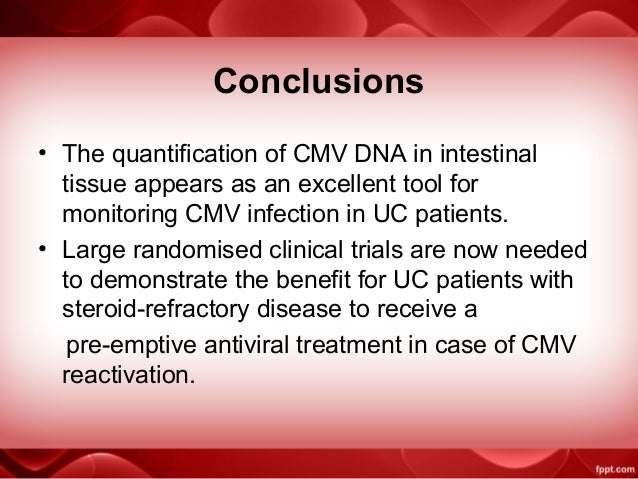 Conclusions

• The quantification of CMV DNA in intestinal tissue appears as an excellent tool for monitoring CMV infection in UC patients.

• Large randomised clinical trials are now needed to demonstrate the benefit for UC patients with steroid-refractory disease to receive a pre-emptive antiviral treatment in case of CMV reactivation.

fppt.com